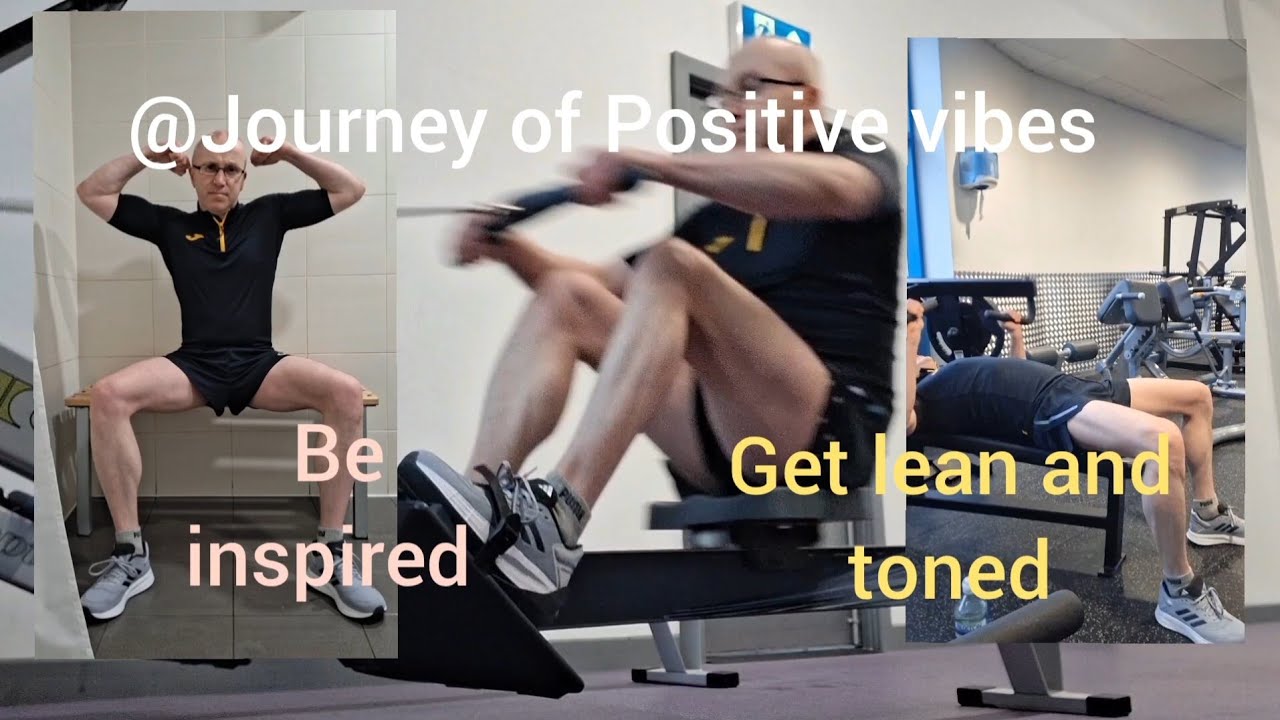 @Journey of Positive vibes

Be inspired

Get lean and toned